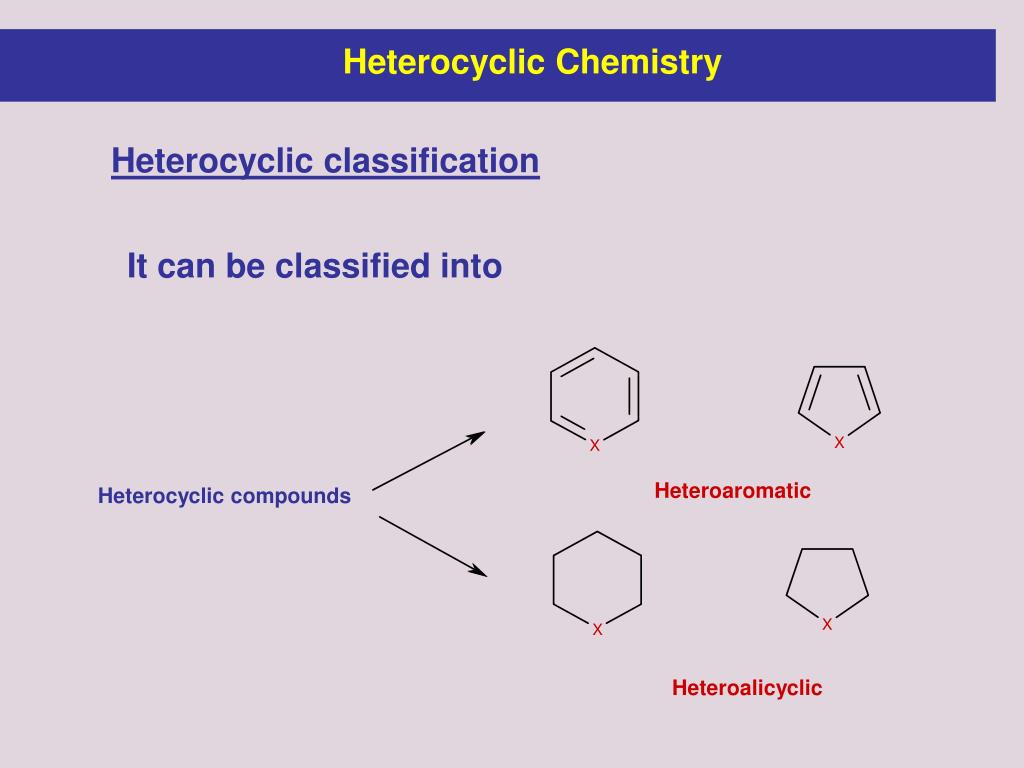 Heterocyclic Chemistry

Heterocyclic classification

It can be classified into

Heterocyclic compounds

X

X

Heteroaromatic

X

X

Heteroalicyclic